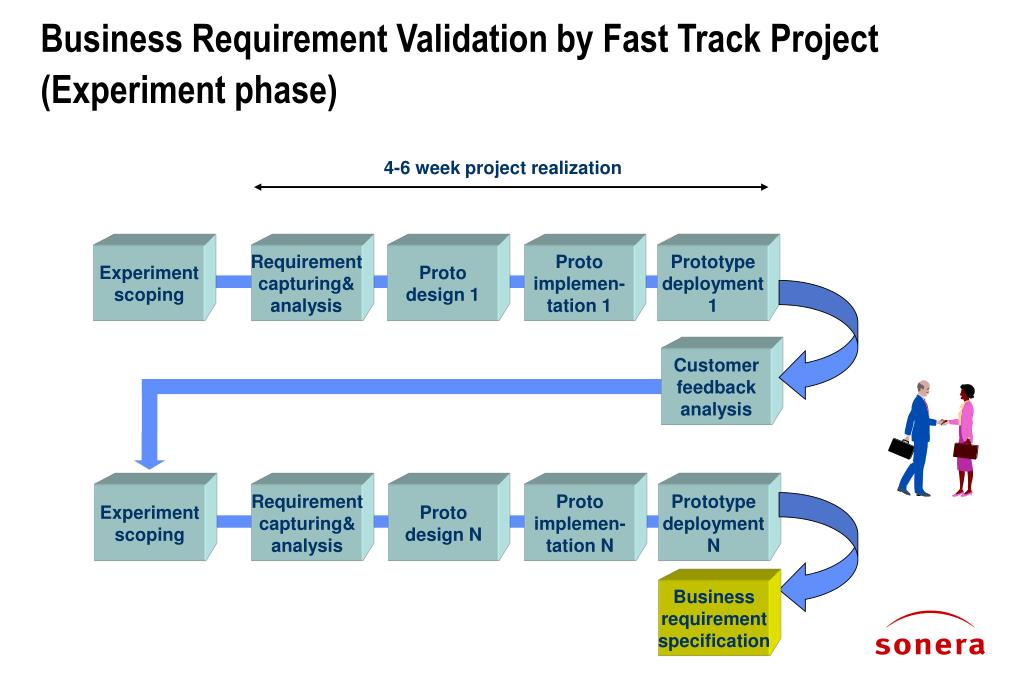 Business Requirement Validation by Fast Track Project (Experiment phase)

4-6 week project realization

Experiment scoping

Requirement capturing& analysis

Proto design 1

Proto implementation 1

Prototype deployment 1

Customer feedback analysis

Experiment scoping

Requirement capturing& analysis

Proto design N

Proto implementation N

Prototype deployment N

Business requirement specification

sonera